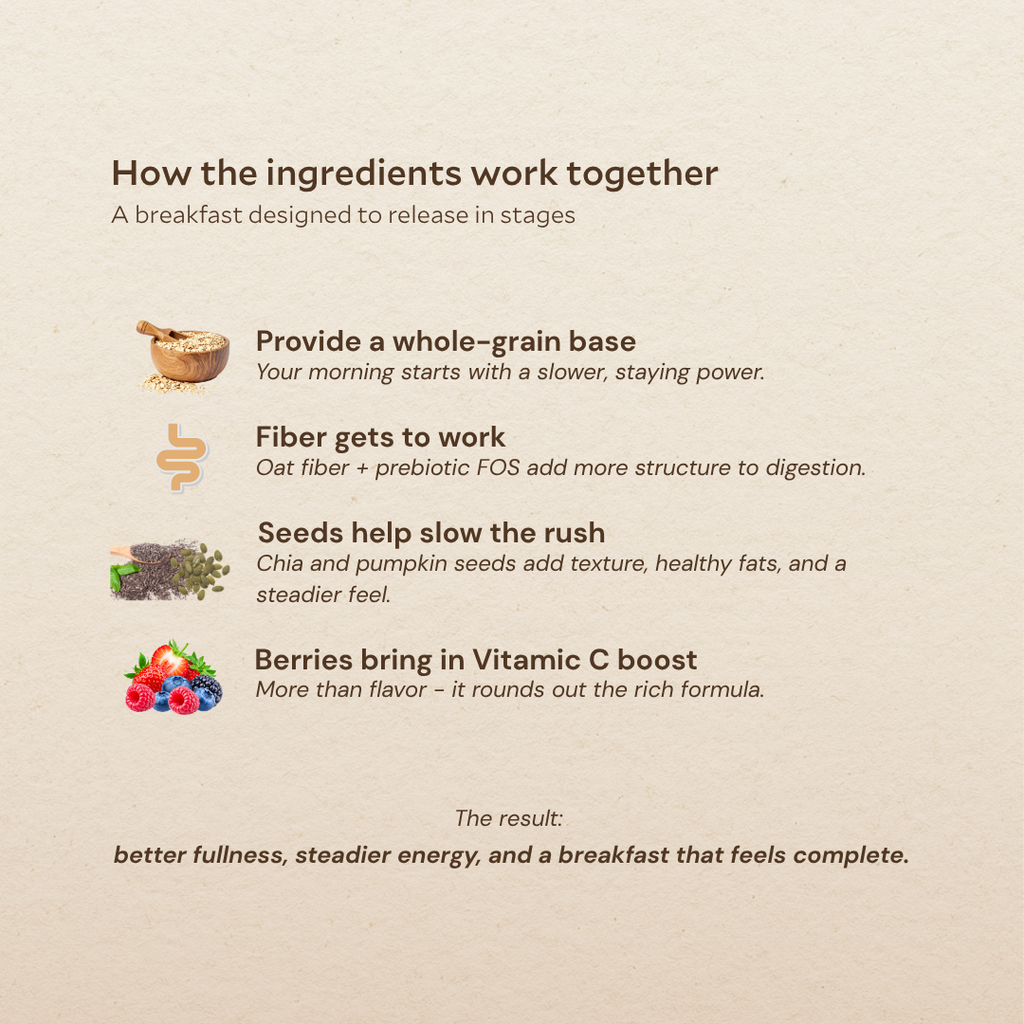 How the ingredients work together
A breakfast designed to release in stages

Provide a whole-grain base
Your morning starts with a slower, staying power.

Fiber gets to work
Oat fiber + prebiotic FOS add more structure to digestion.

Seeds help slow the rush
Chia and pumpkin seeds add texture, healthy fats, and a steadier feel.

Berries bring in Vitamic C boost
More than flavor - it rounds out the rich formula.

The result:
better fullness, steadier energy, and a breakfast that feels complete.